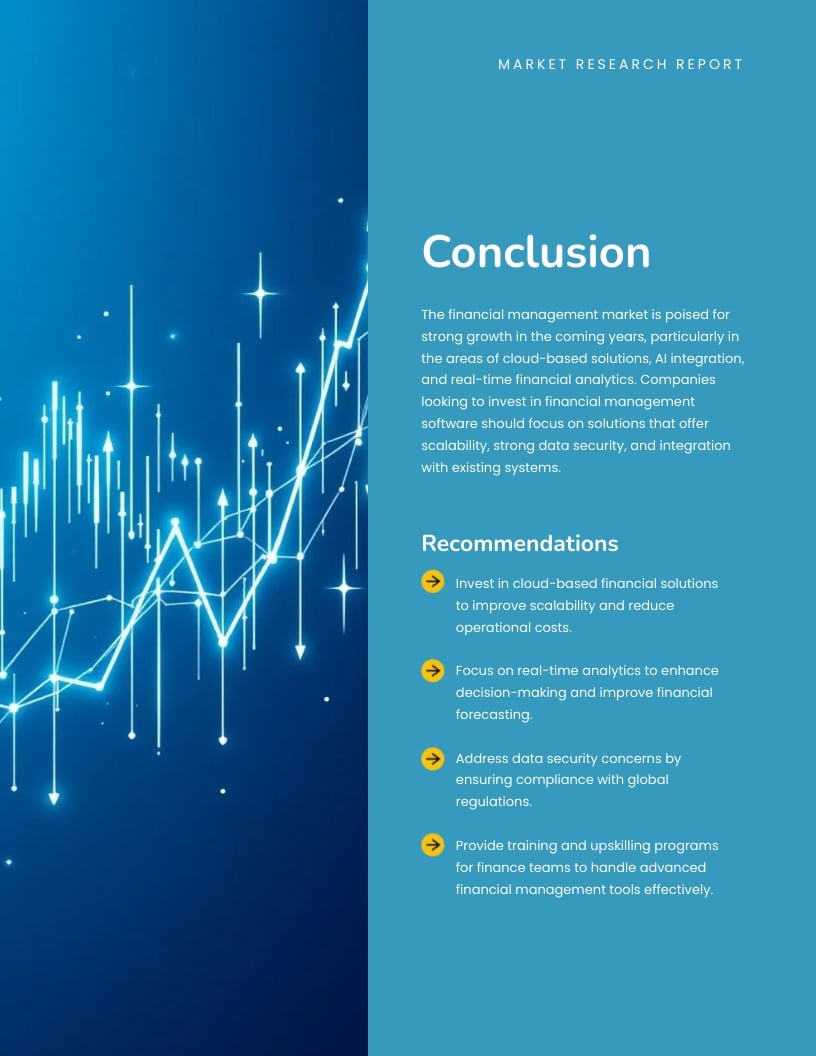 MARKET RESEARCH REPORT

Conclusion

The financial management market is poised for strong growth in the coming years, particularly in the areas of cloud-based solutions, AI integration, and real-time financial analytics. Companies looking to invest in financial management software should focus on solutions that offer scalability, strong data security, and integration with existing systems.

Recommendations

Invest in cloud-based financial solutions to improve scalability and reduce operational costs.

Focus on real-time analytics to enhance decision-making and improve financial forecasting.

Address data security concerns by ensuring compliance with global regulations.

Provide training and upskilling programs for finance teams to handle advanced financial management tools effectively.